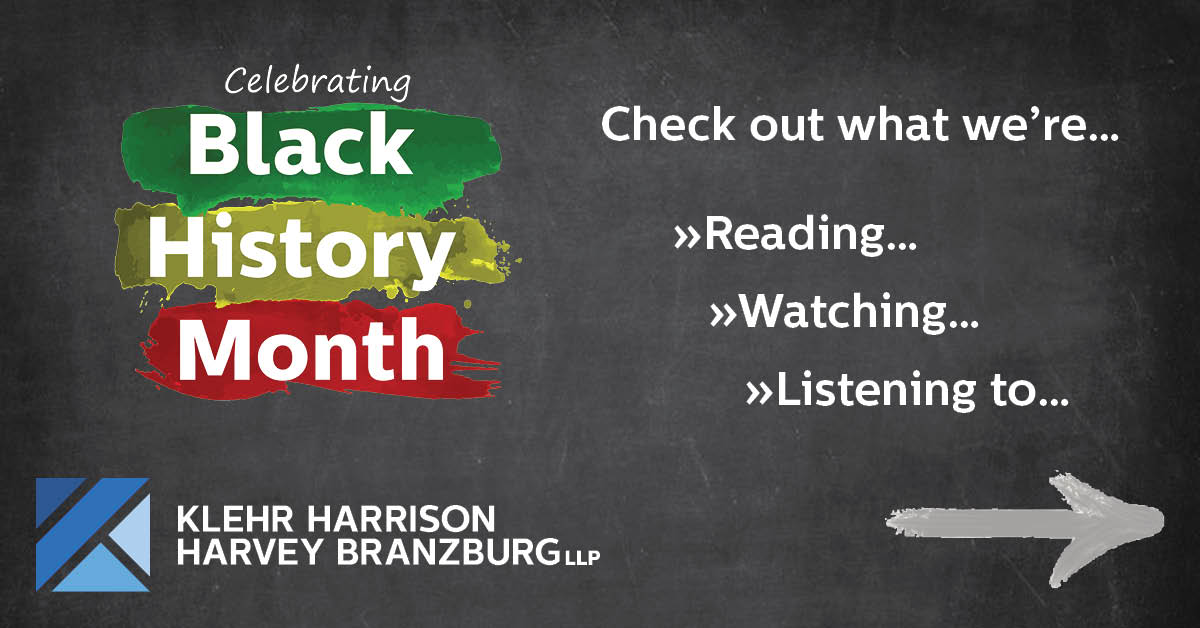 Celebrating
Black
History
Month

Check out what we're...

»Reading...
»Watching...
»Listening to...

KLEHR HARRISON
HARVEY BRANZBURG LLP